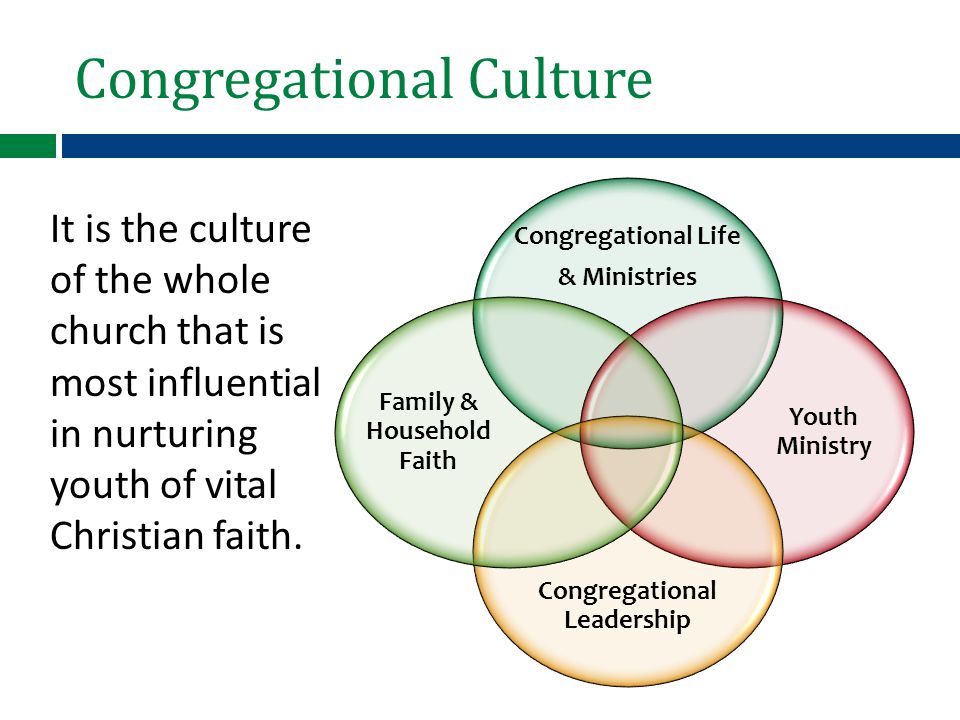 Congregational Culture

It is the culture of the whole church that is most influential in nurturing youth of vital Christian faith.

Congregational Life & Ministries

Family & Household Faith

Youth Ministry

Congregational Leadership